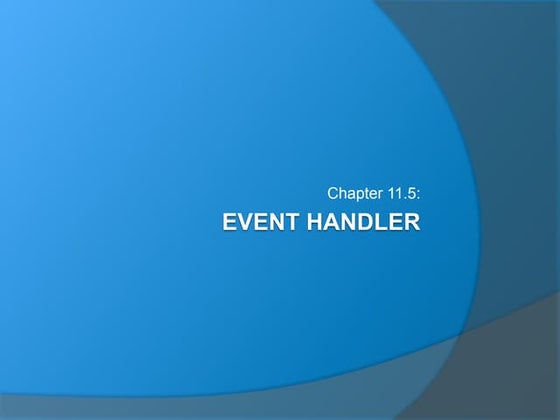 Chapter 11.5:

EVENT HANDLER